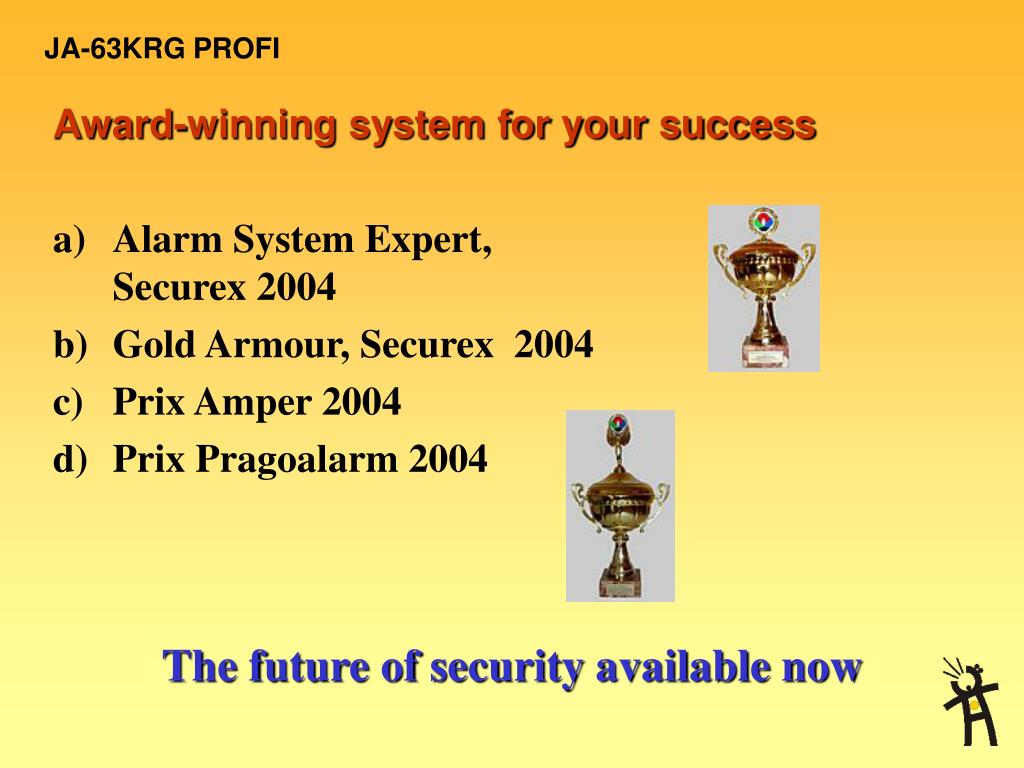 JA-63KRG PROFI

Award-winning system for your success

a) Alarm System Expert, Securex 2004
b) Gold Armour, Securex 2004
c) Prix Amper 2004
d) Prix Pragoalarm 2004

The future of security available now